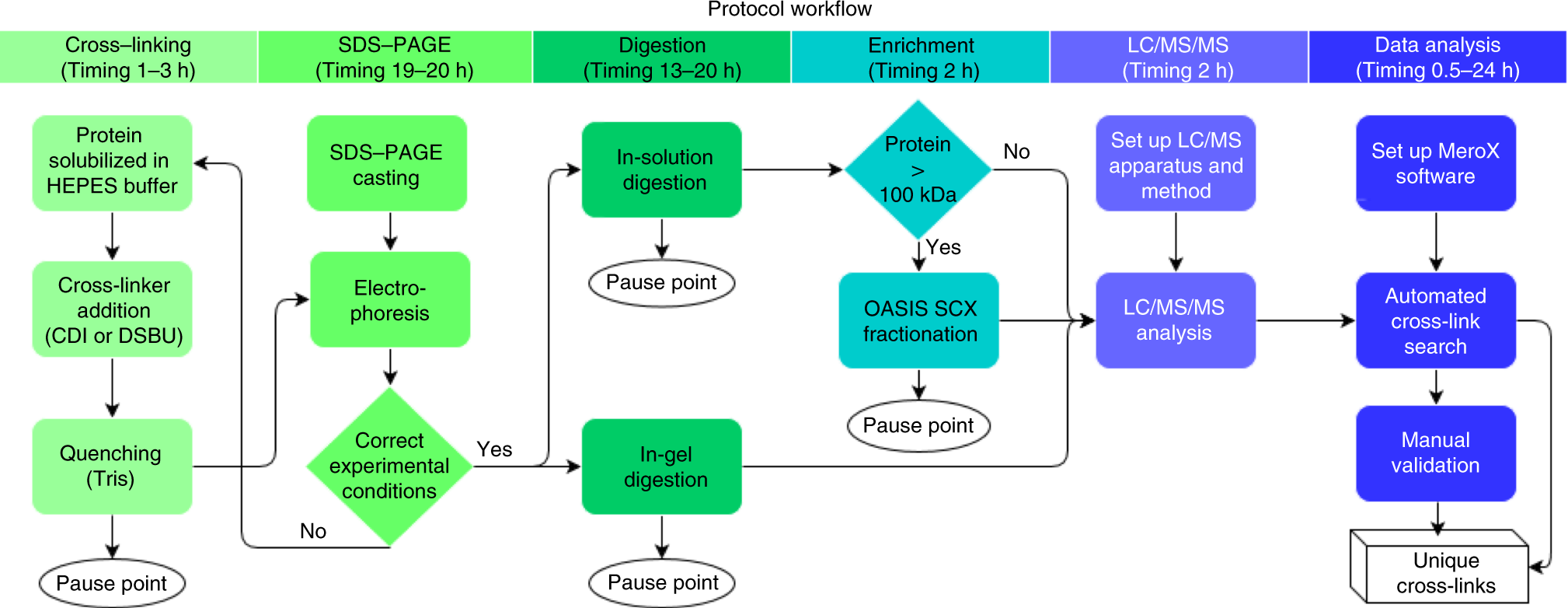 Protocol workflow

Cross–linking (Timing 1–3 h)

SDS–PAGE (Timing 19–20 h)

Digestion (Timing 13–20 h)

Enrichment (Timing 2 h)

LC/MS/MS (Timing 2 h)

Data analysis (Timing 0.5–24 h)

Protein solubilized in HEPES buffer

Cross-linker addition (CDI or DSBU)

Quenching (Tris)

Pause point

SDS–PAGE casting

Electro-phoresis

Correct experimental conditions

Yes

No

In-solution digestion

Pause point

In-gel digestion

Pause point

Protein > 100 kDa

No

Yes

OASIS SCX fractionation

Pause point

Set up LC/MS apparatus and method

LC/MS/MS analysis

Set up MeroX software

Automated cross-link search

Manual validation

Unique cross-links